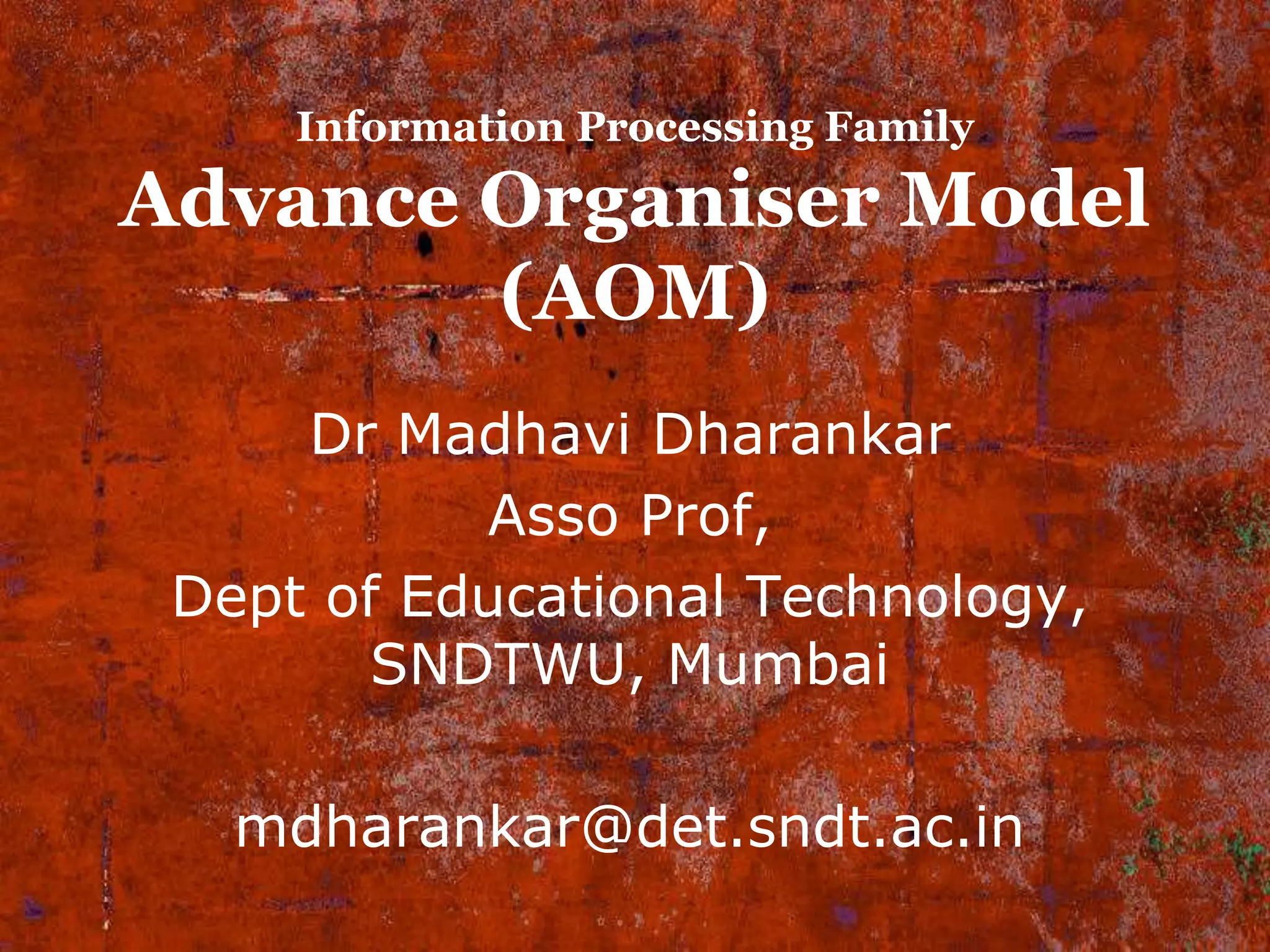 Information Processing Family
Advance Organiser Model (AOM)

Dr Madhavi Dharankar

Asso Prof,

Dept of Educational Technology, SNDTWU, Mumbai

mdharankar@det.sndt.ac.in